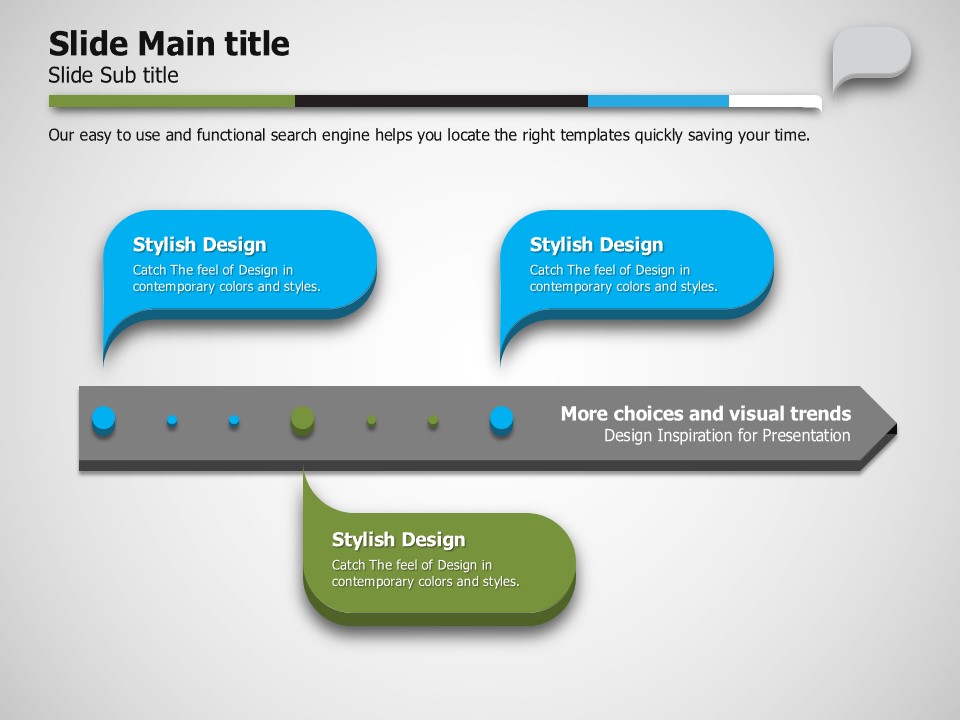 Slide Main title
Slide Sub title

Our easy to use and functional search engine helps you locate the right templates quickly saving your time.

Stylish Design
Catch The feel of Design in contemporary colors and styles.

Stylish Design
Catch The feel of Design in contemporary colors and styles.

More choices and visual trends
Design Inspiration for Presentation

Stylish Design
Catch The feel of Design in contemporary colors and styles.